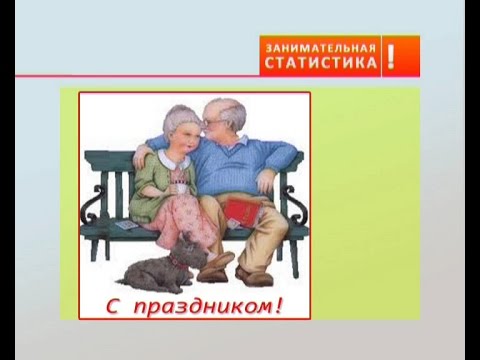 ЗАНИМАТЕЛЬНАЯ СТАТИСТИКА !

С праздником!